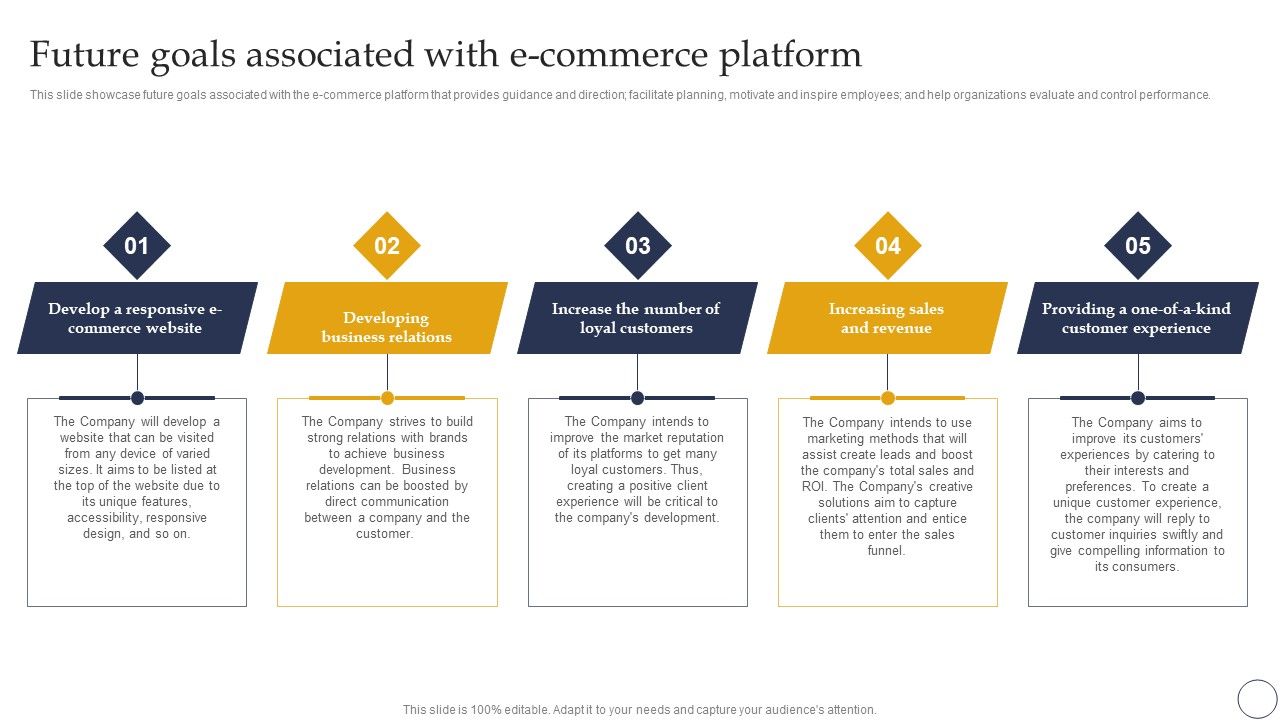 Future goals associated with e-commerce platform

This slide showcase future goals associated with the e-commerce platform that provides guidance and direction; facilitate planning, motivate and inspire employees; and help organizations evaluate and control performance.

01

Develop a responsive e-commerce website

The Company will develop a website that can be visited from any device of varied sizes. It aims to be listed at the top of the website due to its unique features, accessibility, responsive design, and so on.

02

Developing business relations

The Company strives to build strong relations with brands to achieve business development. Business relations can be boosted by direct communication between a company and the customer.

03

Increase the number of loyal customers

The Company intends to improve the market reputation of its platforms to get many loyal customers. Thus, creating a positive client experience will be critical to the company's development.

04

Increasing sales and revenue

The Company intends to use marketing methods that will assist create leads and boost the company's total sales and ROI. The Company's creative solutions aim to capture clients' attention and entice them to enter the sales funnel.

05

Providing a one-of-a-kind customer experience

The Company aims to improve its customers' experiences by catering to their interests and preferences. To create a unique customer experience, the company will reply to customer inquiries swiftly and give compelling information to its consumers.

This slide is 100% editable. Adapt it to your needs and capture your audience's attention.